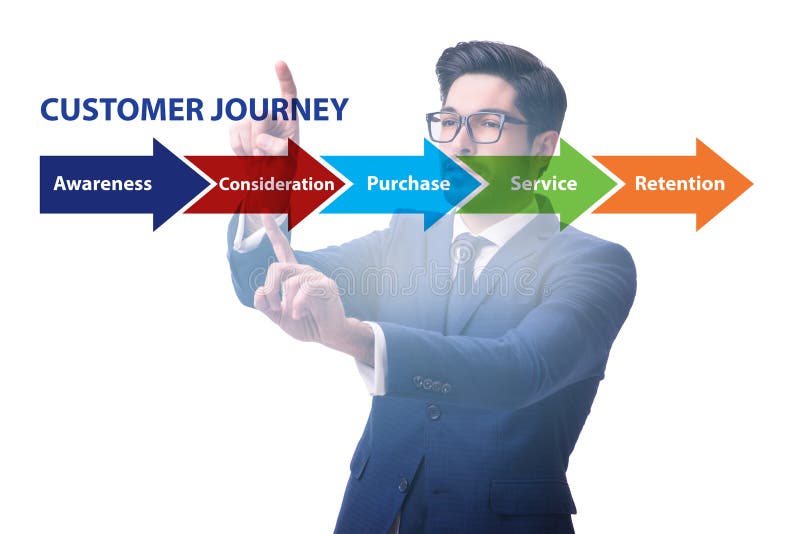 CUSTOMER JOURNEY

Awareness

Consideration

Purchase

Service

Retention

dreamstime